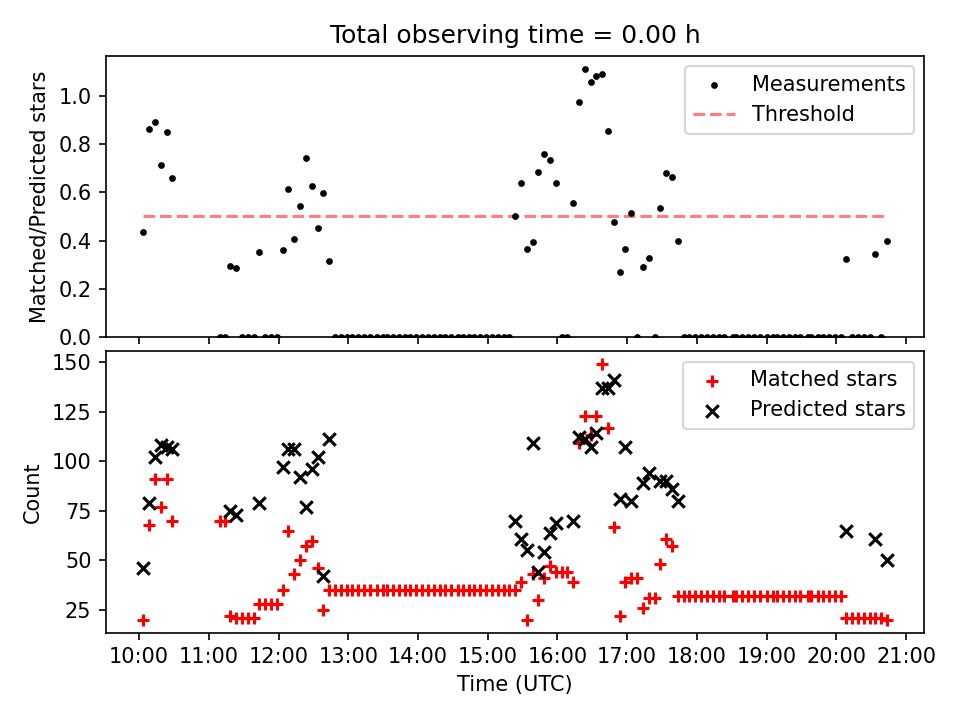 Total observing time = 0.00 h

Matched/Predicted stars

1.0
0.8
0.6
0.4
0.2
0.0

Measurements
Threshold

Count

150
125
100
75
50
25

Matched stars
Predicted stars

10:00 11:00 12:00 13:00 14:00 15:00 16:00 17:00 18:00 19:00 20:00 21:00

Time (UTC)